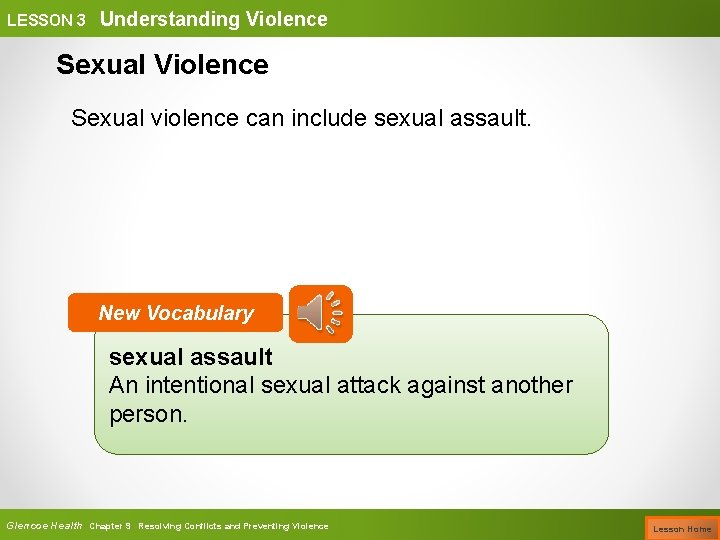 LESSON 3 Understanding Violence

Sexual Violence

Sexual violence can include sexual assault.

New Vocabulary

sexual assault
An intentional sexual attack against another person.

Glencoe Health Chapter 9 Resolving Conflicts and Preventing Violence

Lesson Home